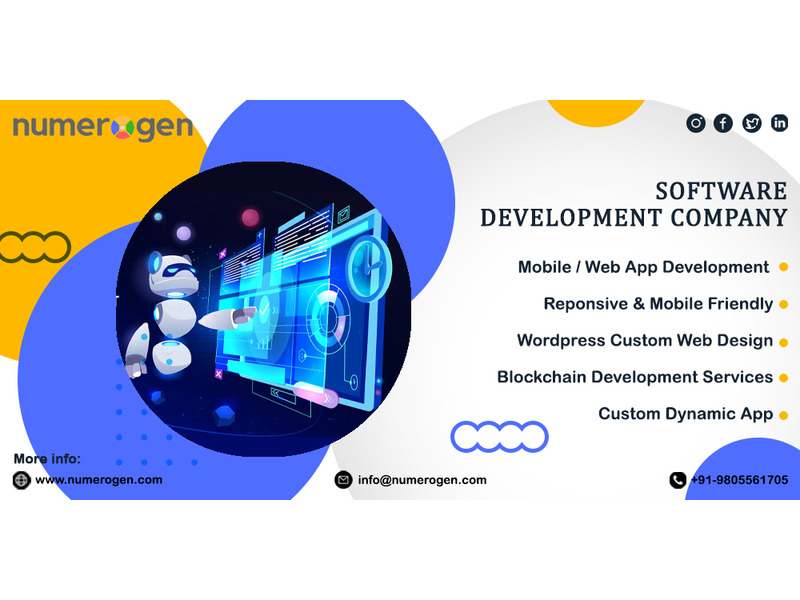 numerogen

SOFTWARE
DEVELOPMENT COMPANY

Mobile / Web App Development

Reponsive & Mobile Friendly

Wordpress Custom Web Design

Blockchain Development Services

Custom Dynamic App

More info:

www.numerogen.com

info@numerogen.com

+91-9805561705